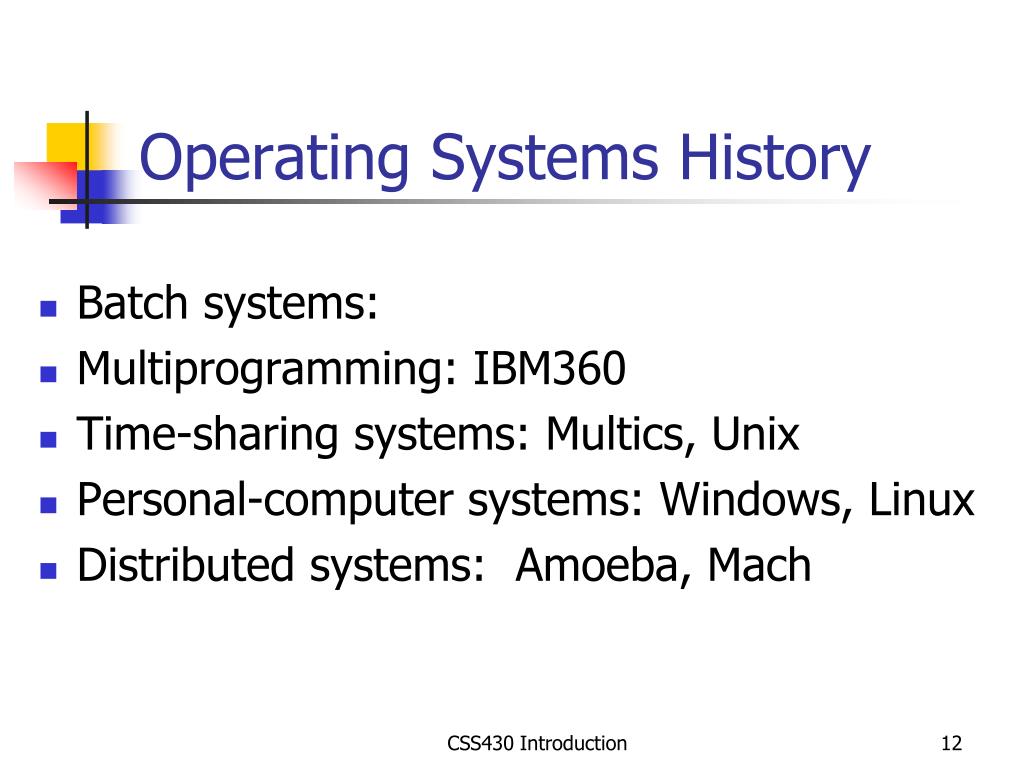 Operating Systems History

- Batch systems:
- Multiprogramming: IBM360
- Time-sharing systems: Multics, Unix
- Personal-computer systems: Windows, Linux
- Distributed systems: Amoeba, Mach

CSS430 Introduction

12